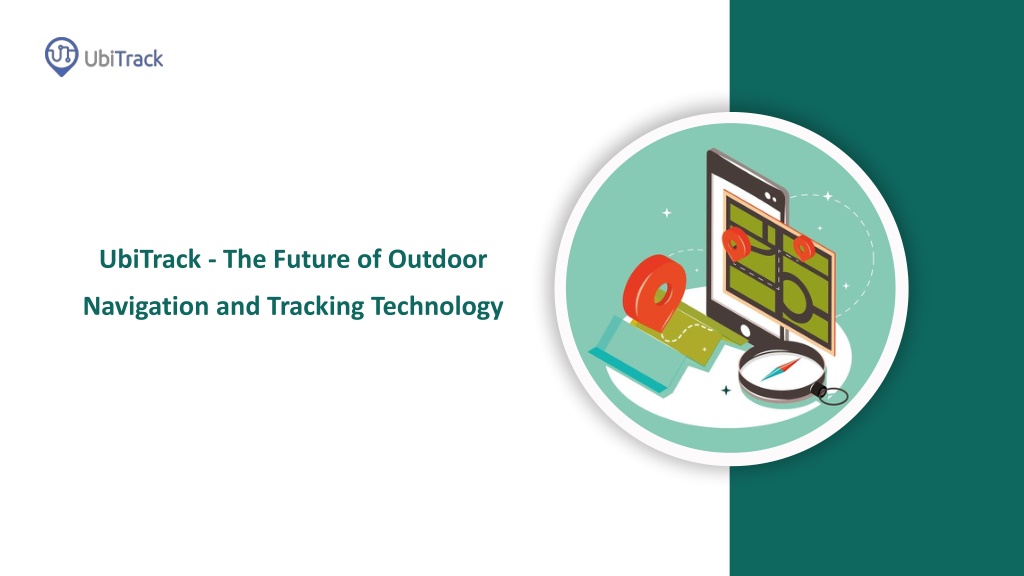 UbiTrack

UbiTrack - The Future of Outdoor Navigation and Tracking Technology